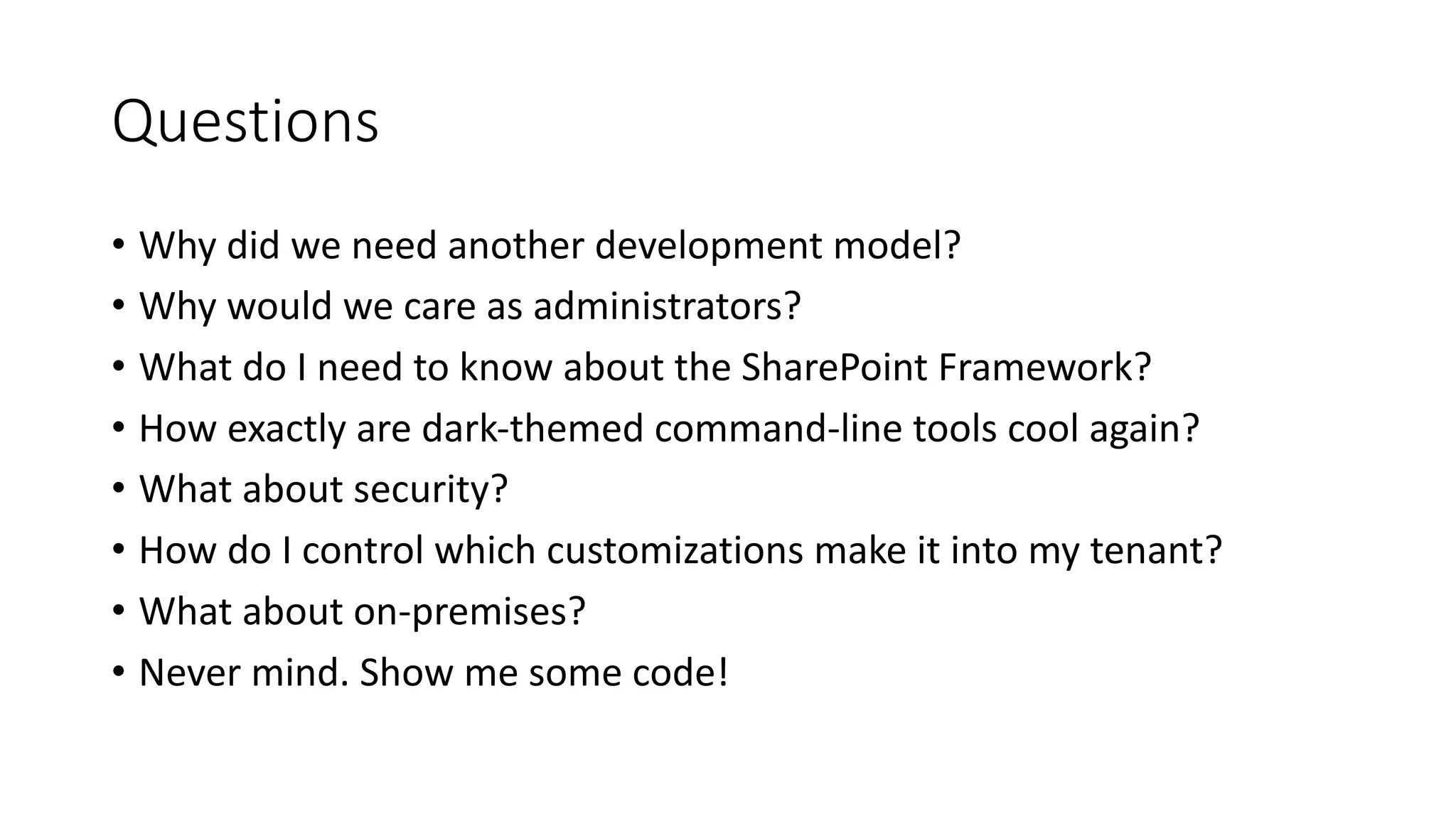 Questions

• Why did we need another development model?
• Why would we care as administrators?
• What do I need to know about the SharePoint Framework?
• How exactly are dark-themed command-line tools cool again?
• What about security?
• How do I control which customizations make it into my tenant?
• What about on-premises?
• Never mind. Show me some code!